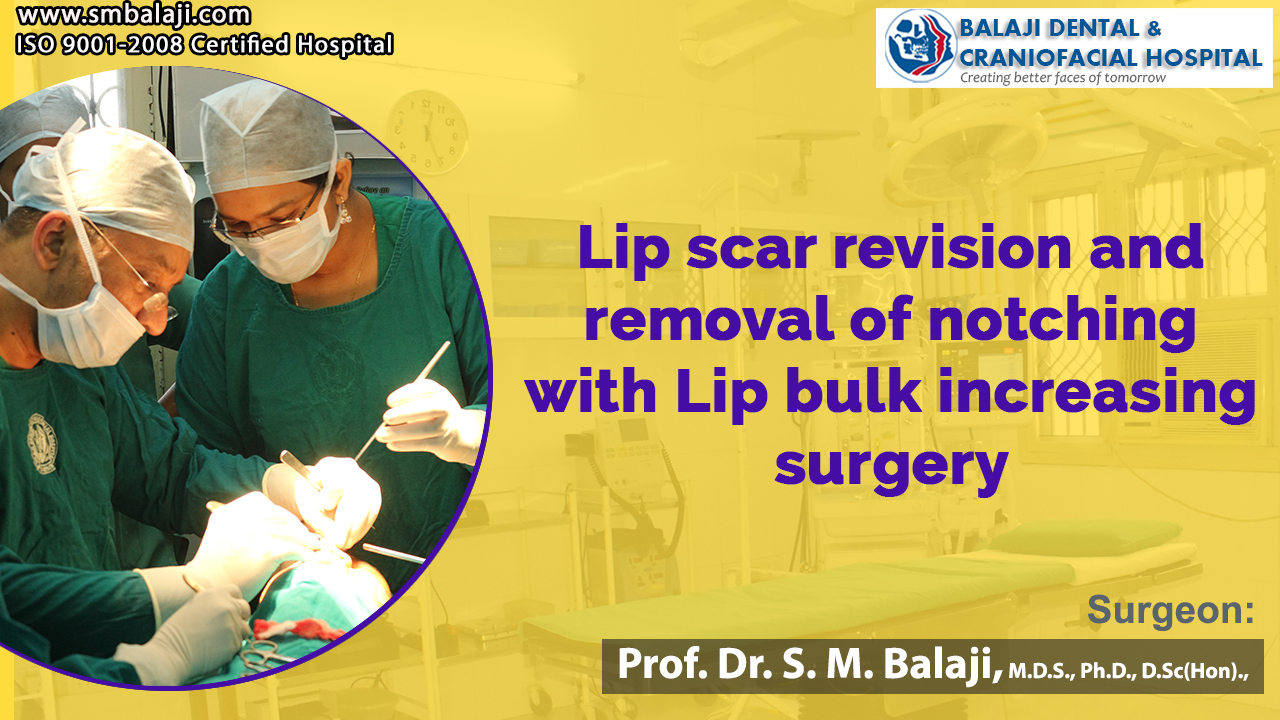 www.smbalaji.com
ISO 9001-2008 Certified Hospital

BALAJI DENTAL & CRANIOFACIAL HOSPITAL
Creating better faces of tomorrow

Lip scar revision and removal of notching with Lip bulk increasing surgery

Surgeon:
Prof. Dr. S. M. Balaji, M.D.S., Ph.D., D.Sc(Hon).,